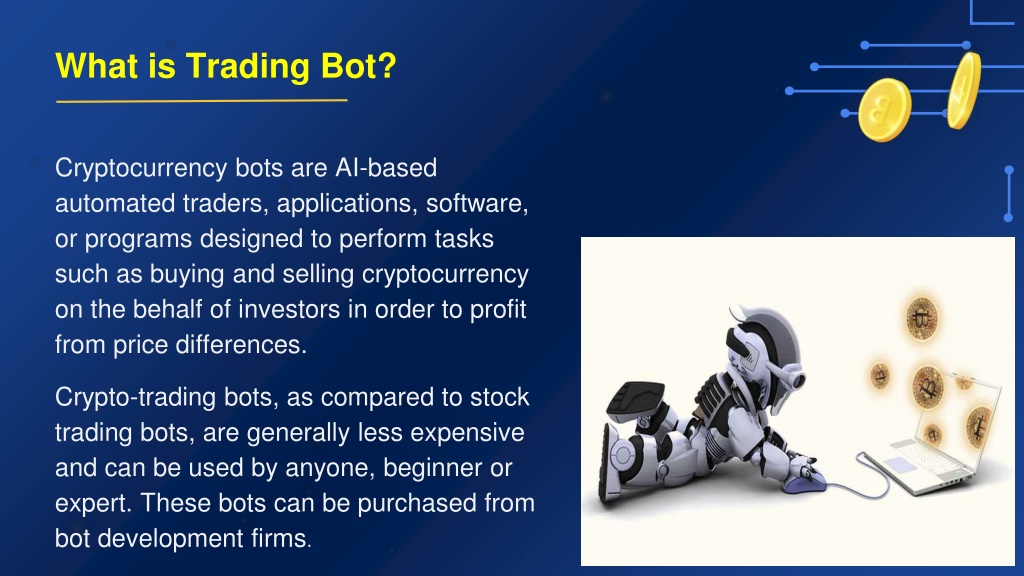 What is Trading Bot?

Cryptocurrency bots are AI-based automated traders, applications, software, or programs designed to perform tasks such as buying and selling cryptocurrency on the behalf of investors in order to profit from price differences.

Crypto-trading bots, as compared to stock trading bots, are generally less expensive and can be used by anyone, beginner or expert. These bots can be purchased from bot development firms.